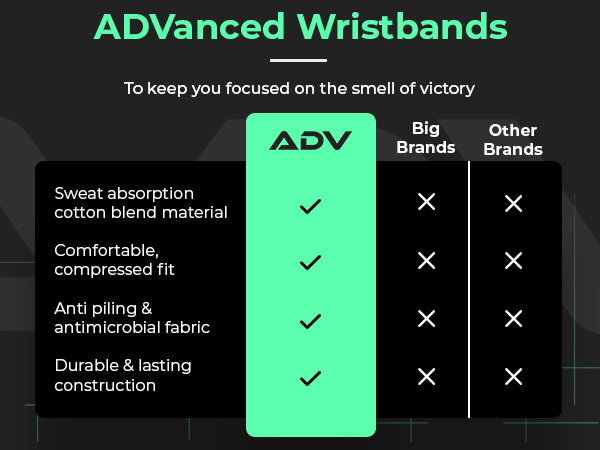 ADVanced Wristbands

To keep you focused on the smell of victory

| | ADV | Big Brands | Other Brands |
|---|---|---|---|
| Sweat absorption cotton blend material | ✓ | ✕ | ✕ |
| Comfortable, compressed fit | ✓ | ✕ | ✕ |
| Anti piling & antimicrobial fabric | ✓ | ✕ | ✕ |
| Durable & lasting construction | ✓ | ✕ | ✕ |